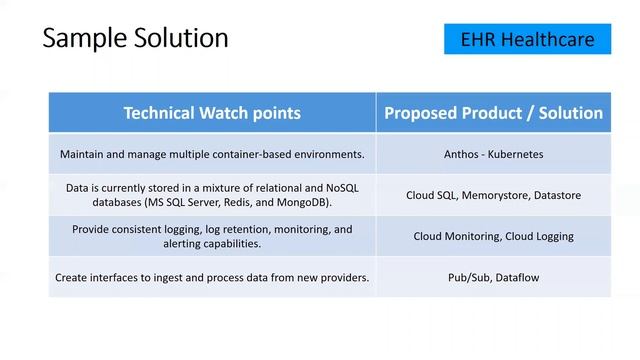 Sample Solution

EHR Healthcare

| Technical Watch points | Proposed Product / Solution |
|---|---|
| Maintain and manage multiple container-based environments. | Anthos - Kubernetes |
| Data is currently stored in a mixture of relational and NoSQL databases (MS SQL Server, Redis, and MongoDB). | Cloud SQL, Memorystore, Datastore |
| Provide consistent logging, log retention, monitoring, and alerting capabilities. | Cloud Monitoring, Cloud Logging |
| Create interfaces to ingest and process data from new providers. | Pub/Sub, Dataflow |